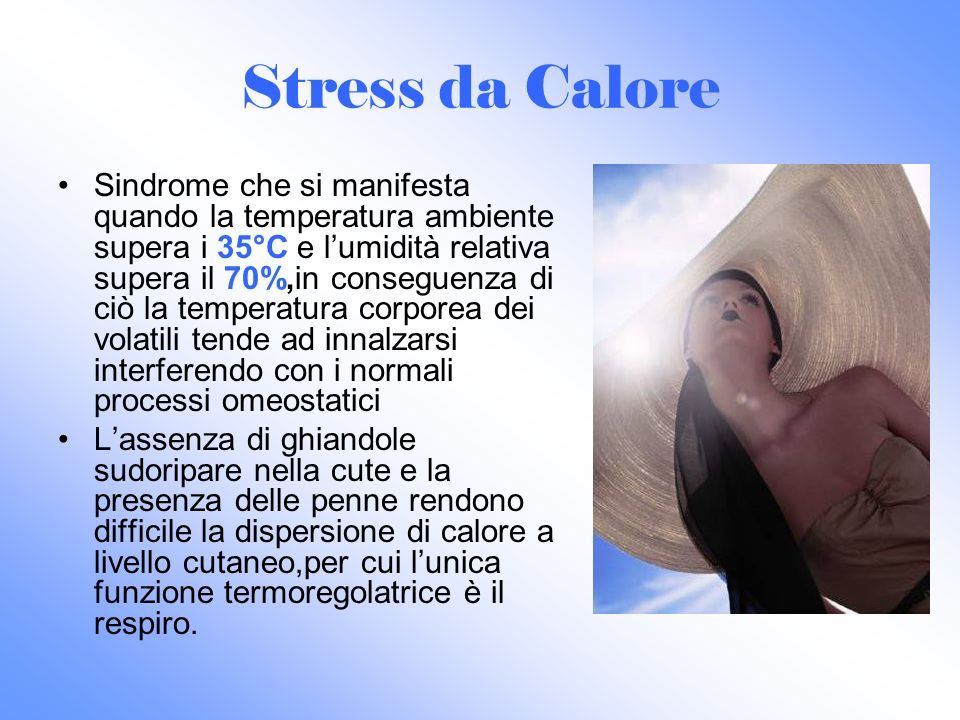 Stress da Calore

• Sindrome che si manifesta quando la temperatura ambiente supera i 35°C e l’umidità relativa supera il 70%,in conseguenza di ciò la temperatura corporea dei volatili tende ad innalzarsi interferendo con i normali processi omeostatici

• L’assenza di ghiandole sudoripare nella cute e la presenza delle penne rendono difficile la dispersione di calore a livello cutaneo,per cui l’unica funzione termoregolatrice è il respiro.